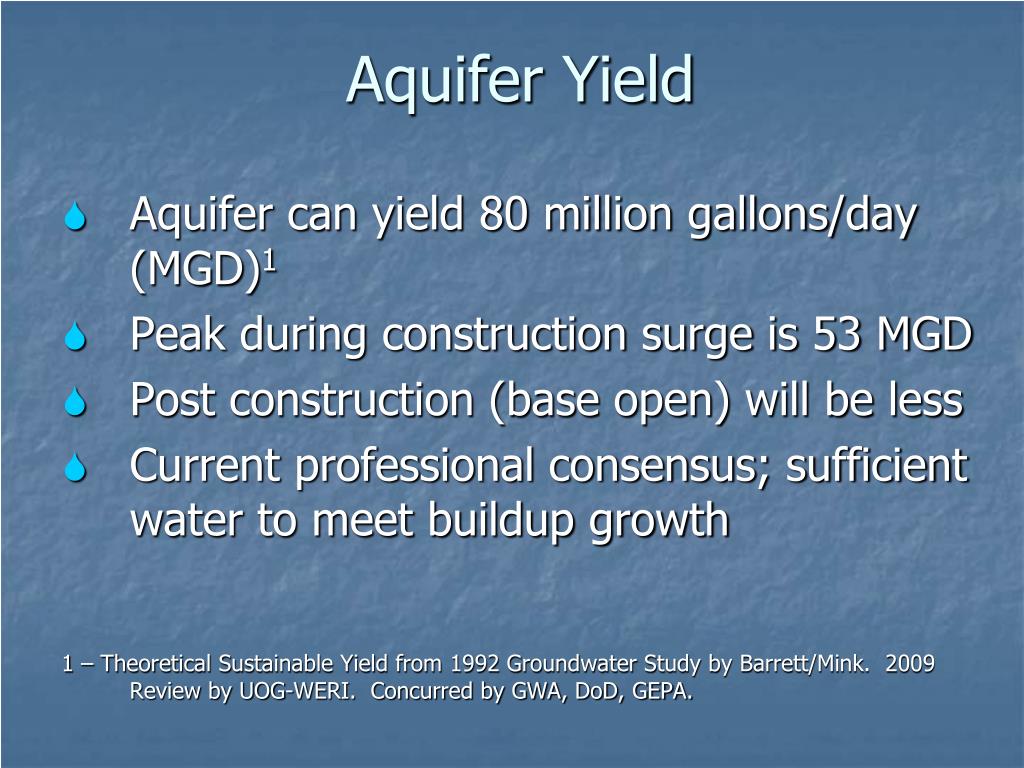 Aquifer Yield

Aquifer can yield 80 million gallons/day (MGD)$^1$

Peak during construction surge is 53 MGD

Post construction (base open) will be less

Current professional consensus; sufficient water to meet buildup growth

1 – Theoretical Sustainable Yield from 1992 Groundwater Study by Barrett/Mink. 2009 Review by UOG-WERI. Concurred by GWA, DoD, GEPA.